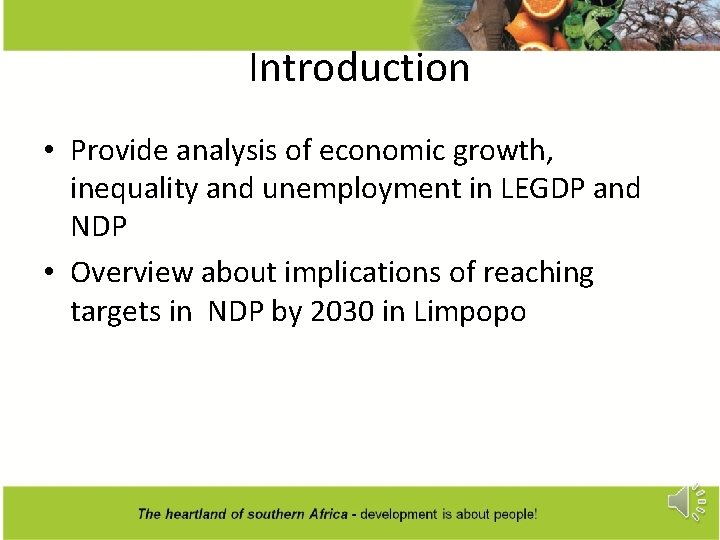 Introduction

• Provide analysis of economic growth, inequality and unemployment in LEGDP and NDP

• Overview about implications of reaching targets in NDP by 2030 in Limpopo

The heartland of southern Africa - development is about people!